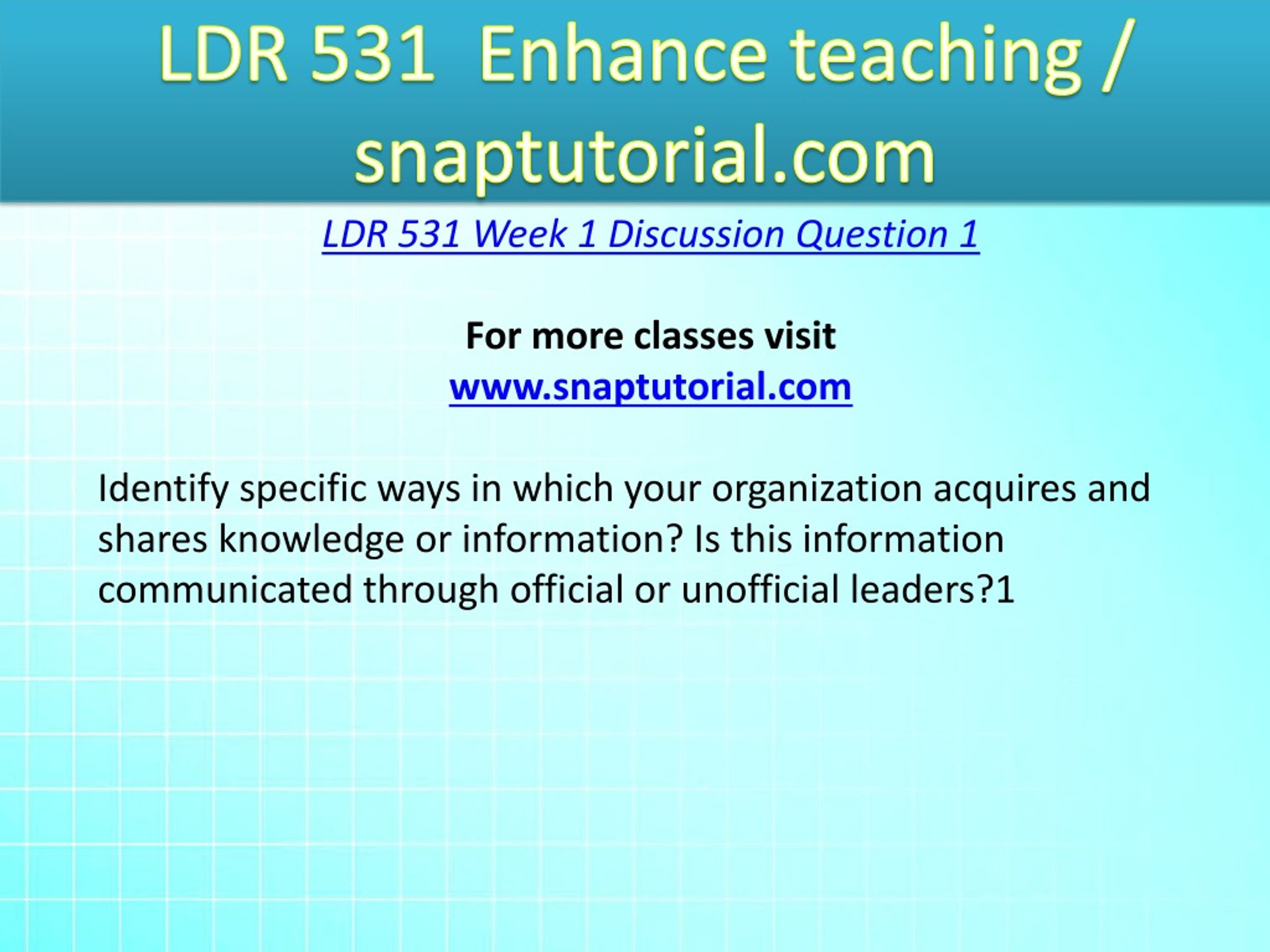 LDR 531 Enhance teaching / snaptutorial.com

LDR 531 Week 1 Discussion Question 1

For more classes visit
www.snaptutorial.com

Identify specific ways in which your organization acquires and shares knowledge or information? Is this information communicated through official or unofficial leaders?1